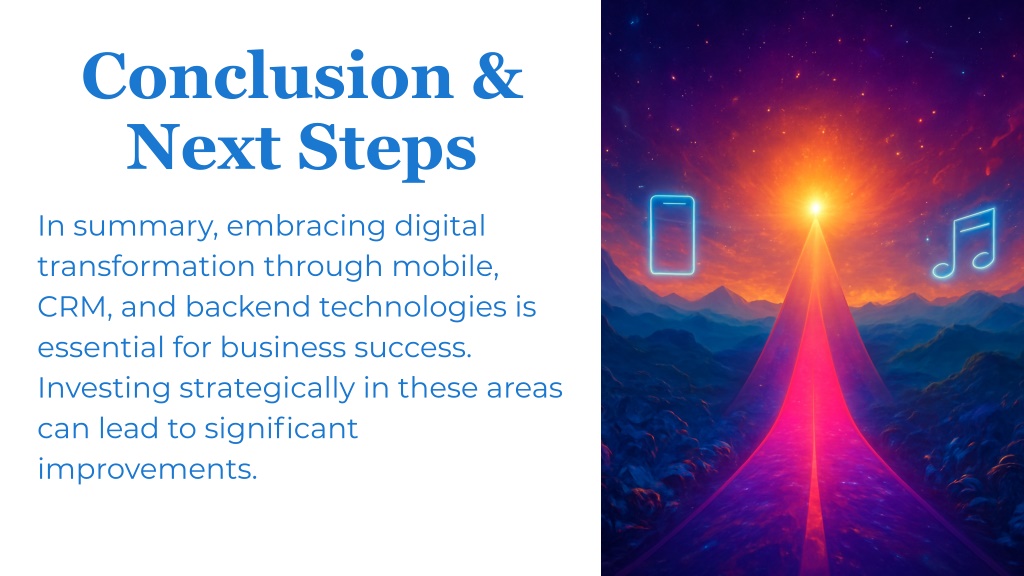 Conclusion & Next Steps

In summary, embracing digital transformation through mobile, CRM, and backend technologies is essential for business success. Investing strategically in these areas can lead to significant improvements.